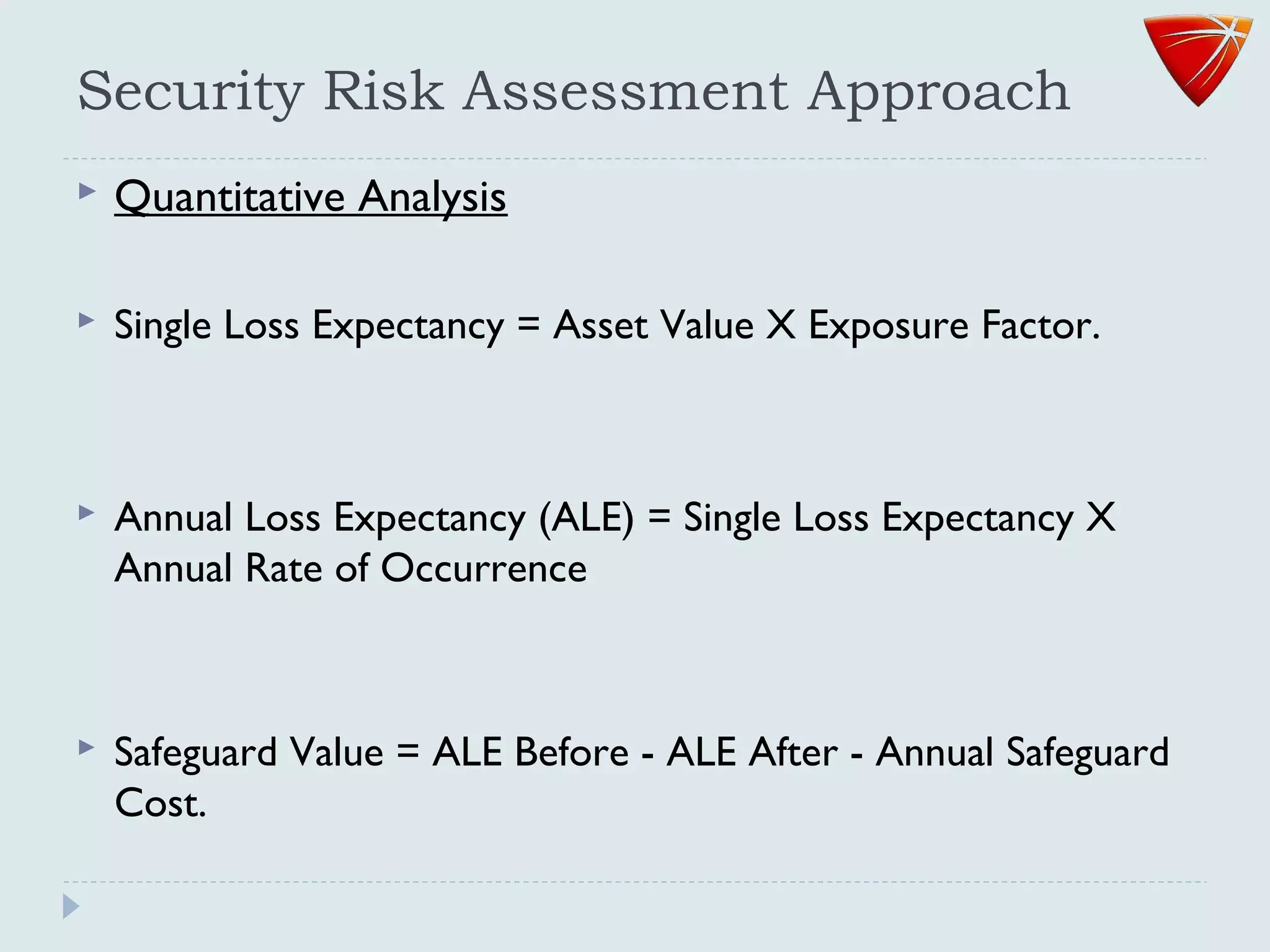 Security Risk Assessment Approach

Quantitative Analysis

Single Loss Expectancy = Asset Value X Exposure Factor.

Annual Loss Expectancy (ALE) = Single Loss Expectancy X Annual Rate of Occurrence

Safeguard Value = ALE Before - ALE After - Annual Safeguard Cost.